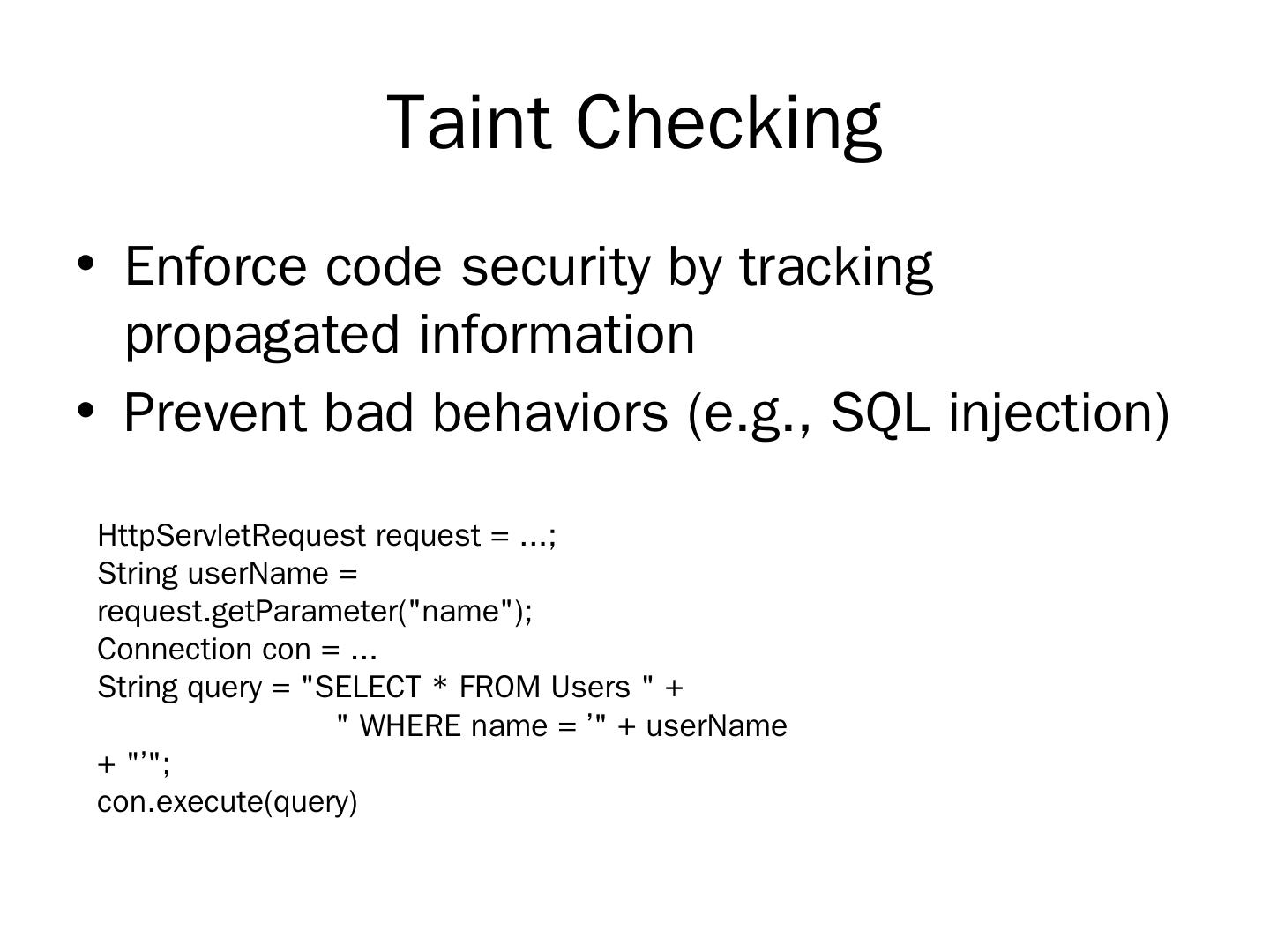 Taint Checking

• Enforce code security by tracking propagated information
• Prevent bad behaviors (e.g., SQL injection)

HttpServletRequest request = ...;
String userName =
request.getParameter("name");
Connection con = ...
String query = "SELECT * FROM Users " +
" WHERE name = ’" + userName
+ "’";
con.execute(query)